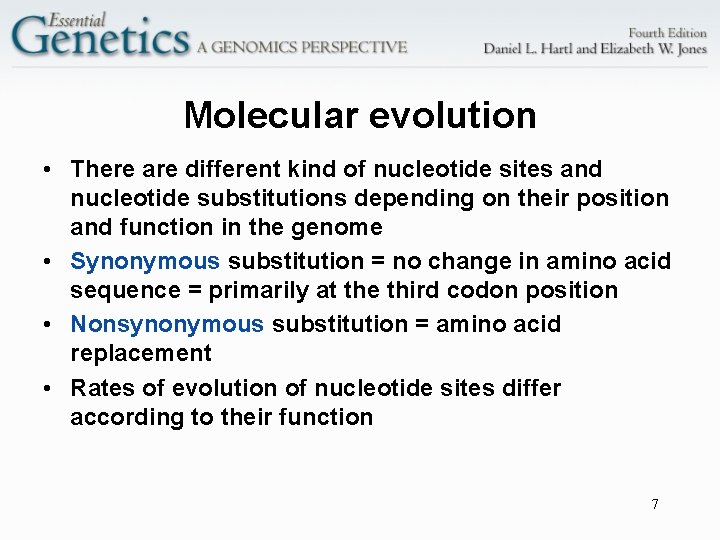 Essential Genetics A GENOMICS PERSPECTIVE

Fourth Edition
Daniel L. Hartl and Elizabeth W. Jones

Molecular evolution

• There are different kind of nucleotide sites and nucleotide substitutions depending on their position and function in the genome
• Synonymous substitution = no change in amino acid sequence = primarily at the third codon position
• Nonsynonymous substitution = amino acid replacement
• Rates of evolution of nucleotide sites differ according to their function

7